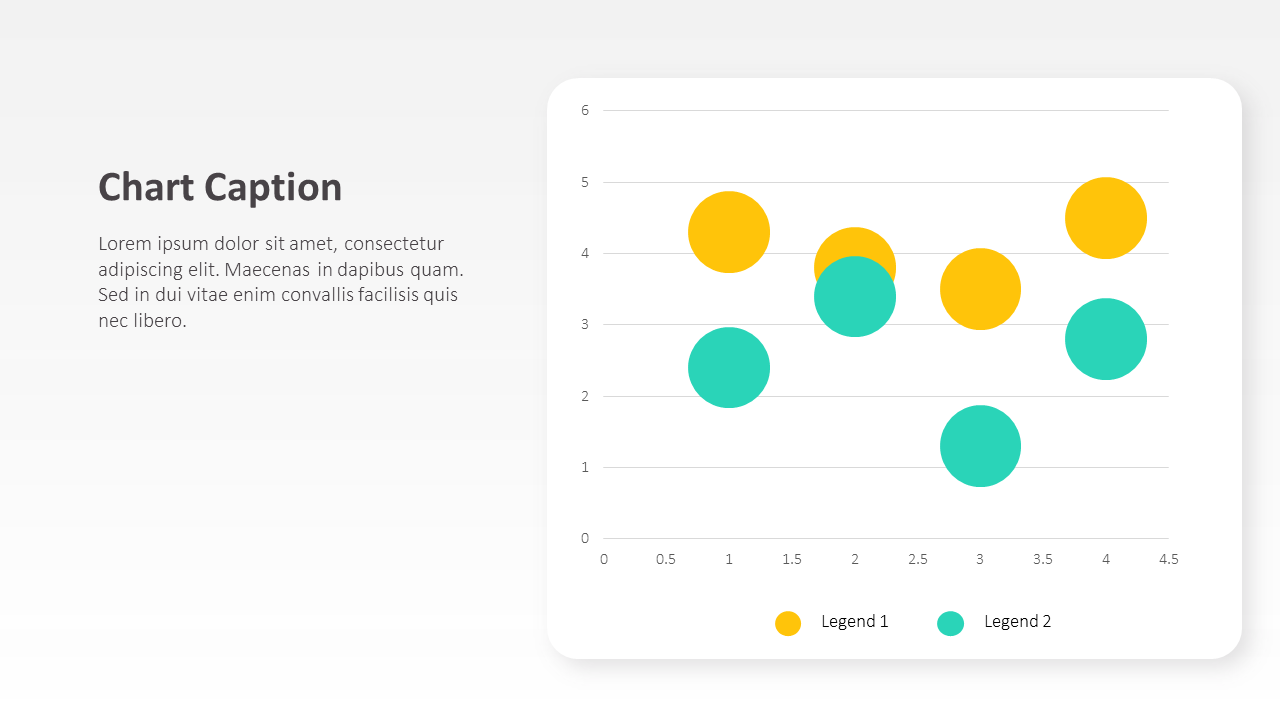 Chart Caption

Lorem ipsum dolor sit amet, consectetur adipiscing elit. Maecenas in dapibus quam. Sed in dui vitae enim convallis facilisis quis nec libero.

6
5
4
3
2
1
0
0 0.5 1 1.5 2 2.5 3 3.5 4 4.5

Legend 1
Legend 2